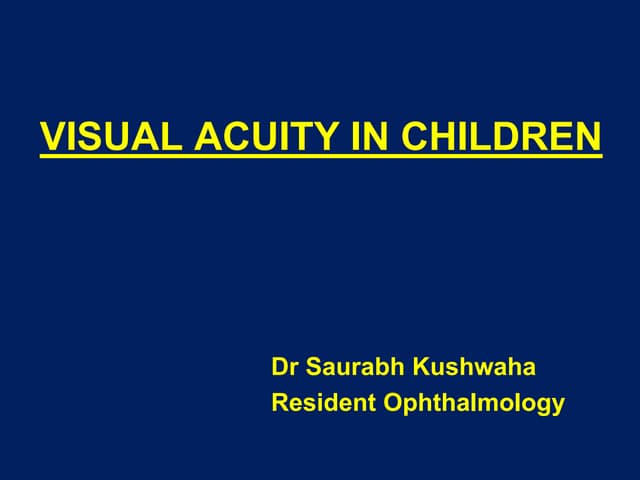 VISUAL ACUITY IN CHILDREN

Dr Saurabh Kushwaha
Resident Ophthalmology